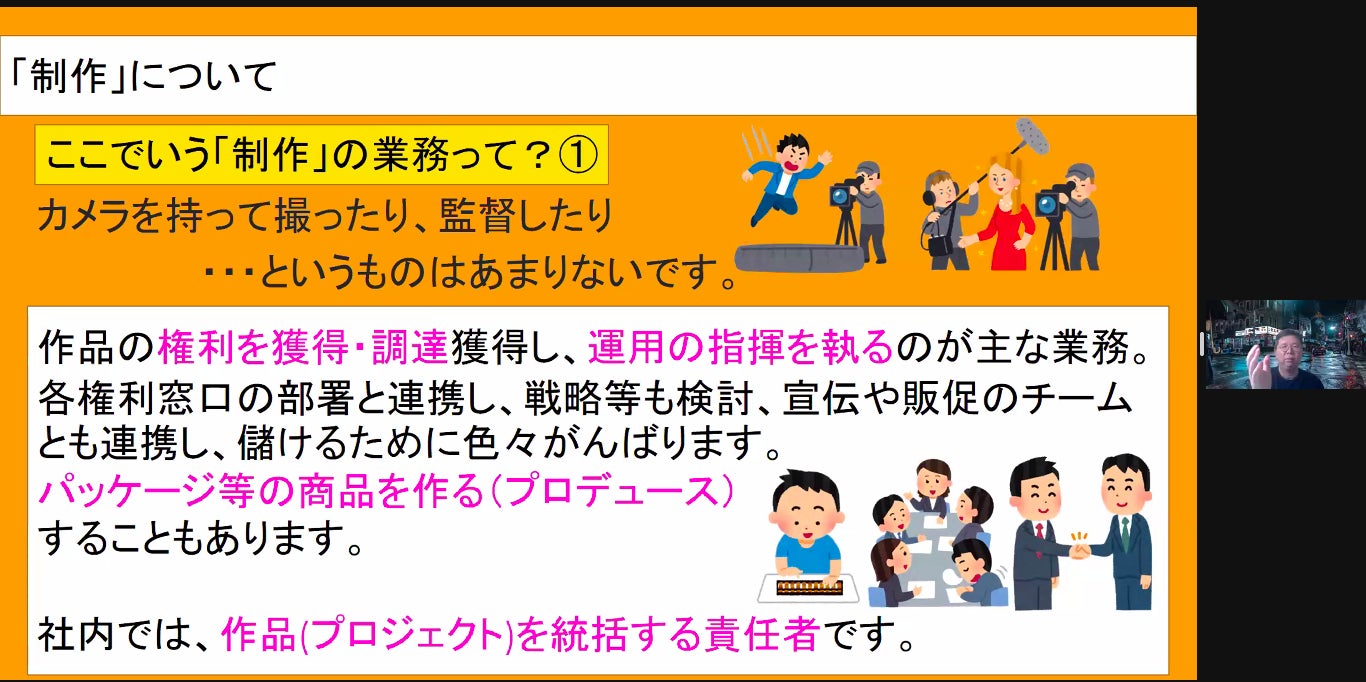 「制作」について

ここでいう「制作」の業務って？①

カメラを持って撮ったり、監督したり
・・・というものはあまりないです。

作品の権利を獲得・調達獲得し、運用の指揮を執るのが主な業務。各権利窓口の部署と連携し、戦略等も検討、宣伝や販促のチームとも連携し、儲けるために色々がんばります。
パッケージ等の商品を作る（プロデュース）することもあります。

社内では、作品(プロジェクト)を統括する責任者です。